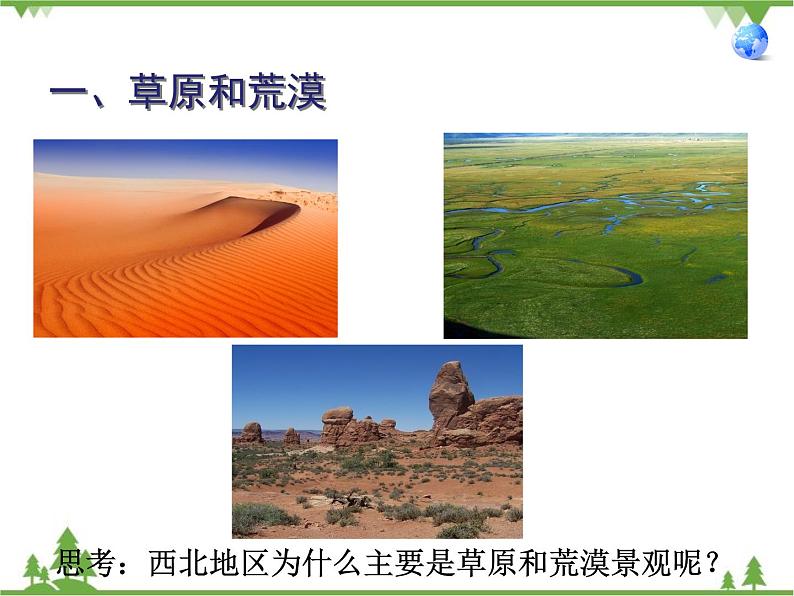 一、草原和荒漠

思考：西北地区为什么主要是草原和荒漠景观呢？